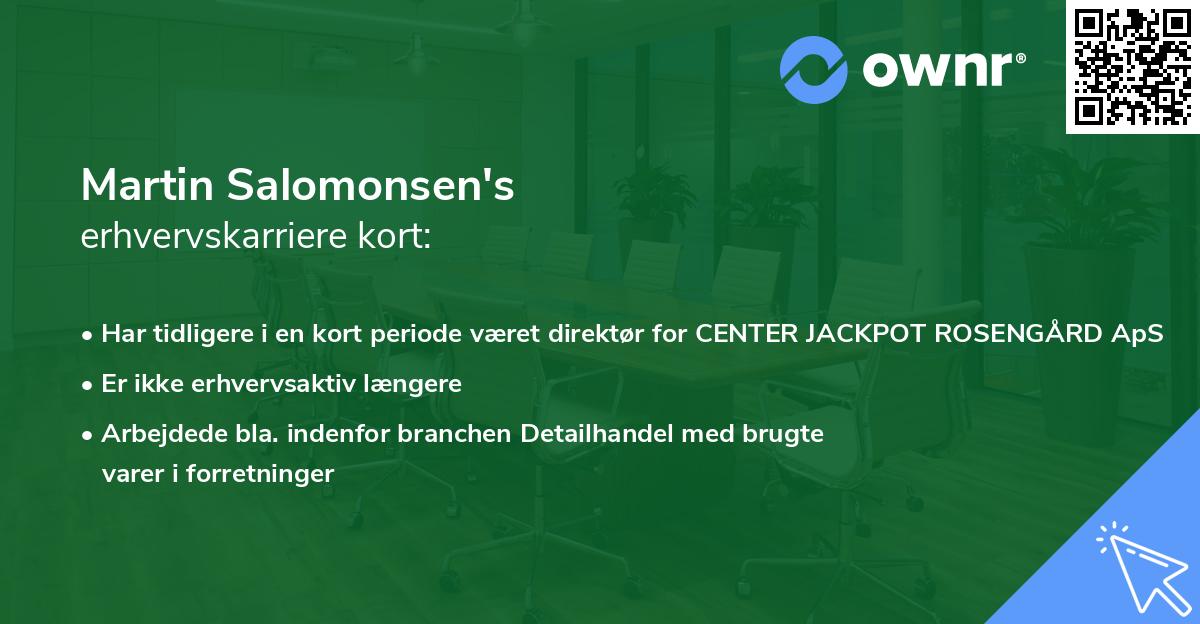 ownr®

Martin Salomonsen's
erhvervskarriere kort:

• Har tidligere i en kort periode været direktør for CENTER JACKPOT ROSENGÅRD ApS
• Er ikke erhvervsaktiv længere
• Arbejdede bla. indenfor branchen Detailhandel med brugte varer i forretninger